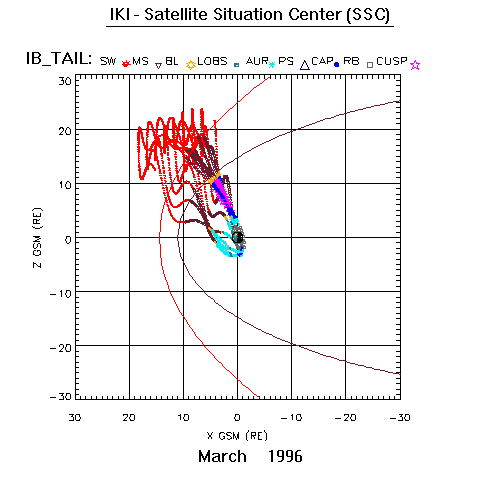 IKI - Satellite Situation Center (SSC)

IB_TAIL: SW MS BL LOBS AUR PS CAP RB CUSP

30
20
10
0
−10
−20
−30

Z GSM (RE)

30 20 10 0 −10 −20 −30

X GSM (RE)

March 1996